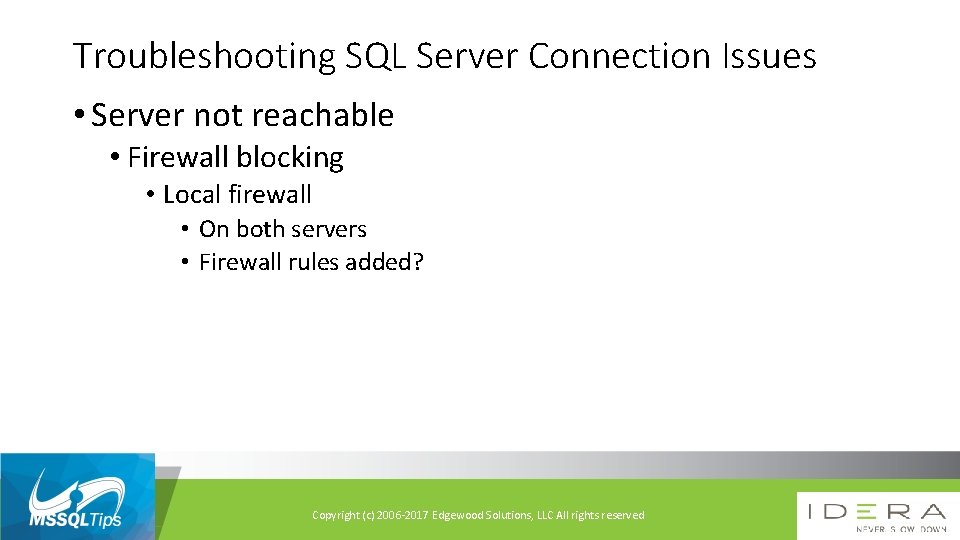 Troubleshooting SQL Server Connection Issues

• Server not reachable
• Firewall blocking
• Local firewall
• On both servers
• Firewall rules added?

MSSQLTips

Copyright (c) 2006-2017 Edgewood Solutions, LLC All rights reserved

IDERA
NEVER SLOW DOWN